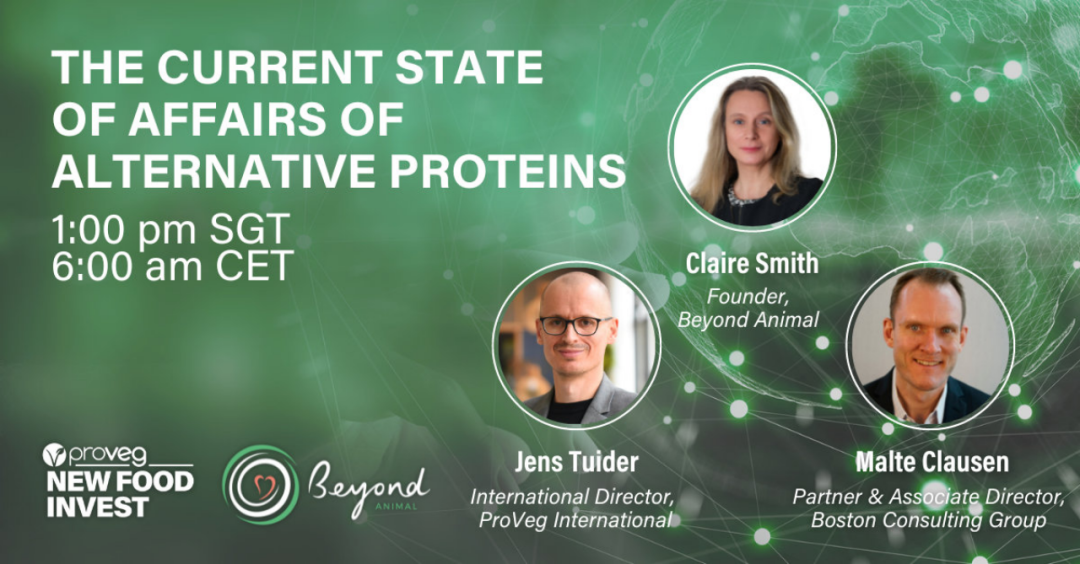 THE CURRENT STATE OF AFFAIRS OF ALTERNATIVE PROTEINS

1:00 pm SGT
6:00 am CET

Claire Smith
Founder, Beyond Animal

Jens Tuider
International Director, ProVeg International

Malte Clausen
Partner & Associate Director, Boston Consulting Group

proveg
NEW FOOD INVEST

Beyond
ANIMAL